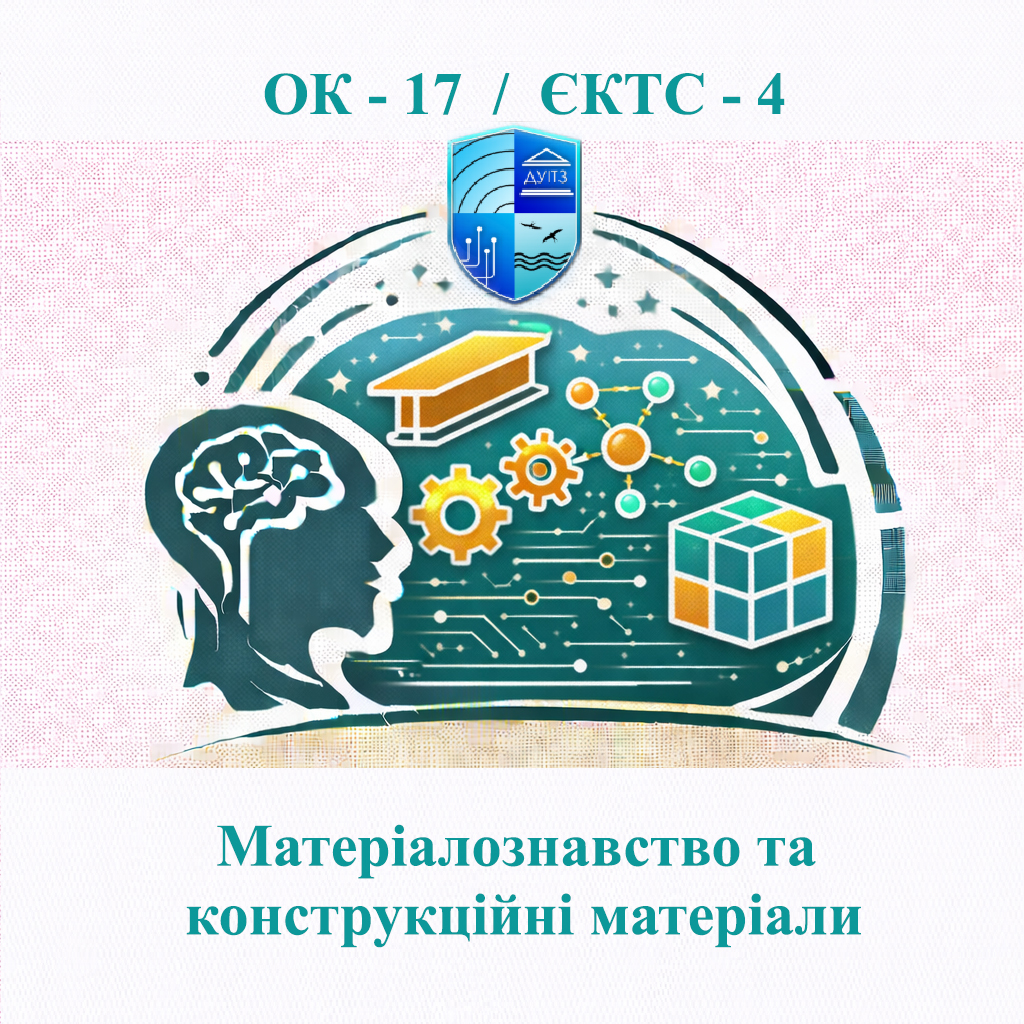 ОК - 17 / ЄКТС - 4

ДУІТЗ

Матеріалознавство та конструкційні матеріали